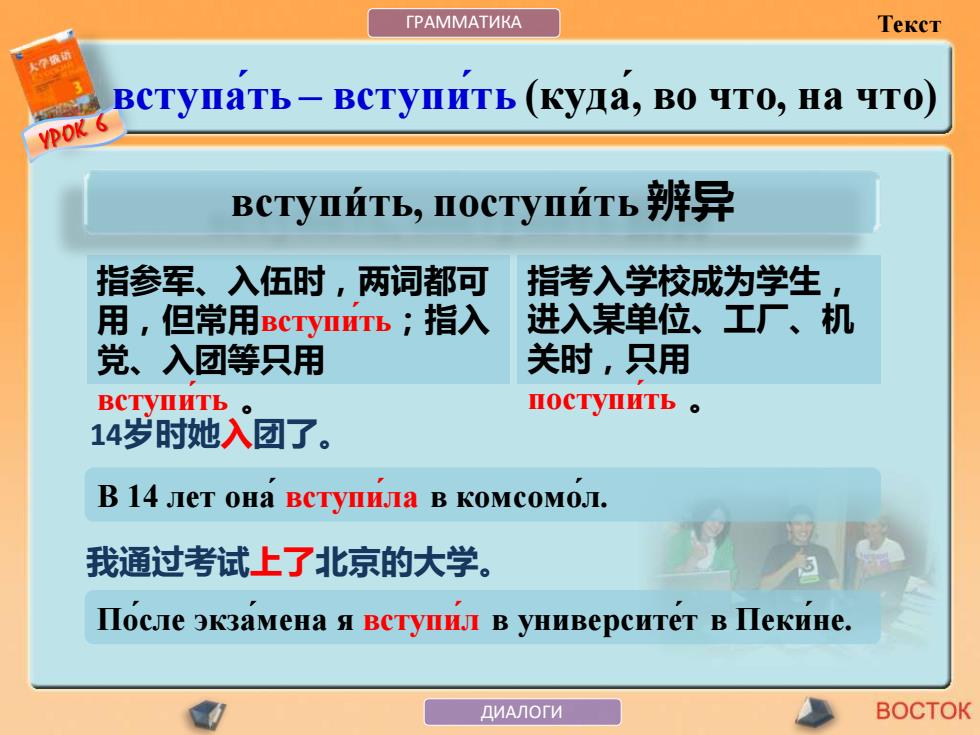 ГРАММАТИКА

Текст

УРОК 6

вступа́ть – вступи́ть (куда́, во что, на что)

вступи́ть, поступи́ть 辨异

指参军、入伍时，两词都可用，但常用вступи́ть；指入党、入团等只用вступи́ть 。

指考入学校成为学生，进入某单位、工厂、机关时，只用поступи́ть 。

14岁时她入团了。

В 14 лет она́ вступи́ла в комсомо́л.

我通过考试上了北京的大学。

По́сле экза́мена я вступи́л в университе́т в Пеки́не.

ДИАЛОГИ

ВОСТОК